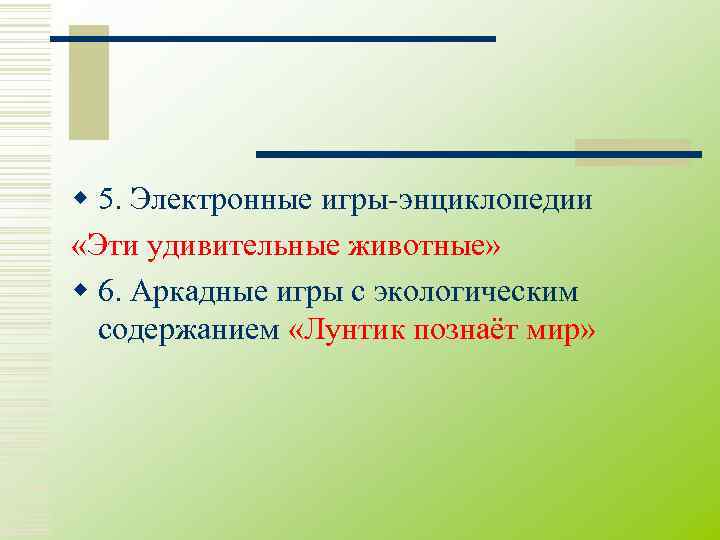 5. Электронные игры-энциклопедии
«Эти удивительные животные»

6. Аркадные игры с экологическим содержанием «Лунтик познаёт мир»